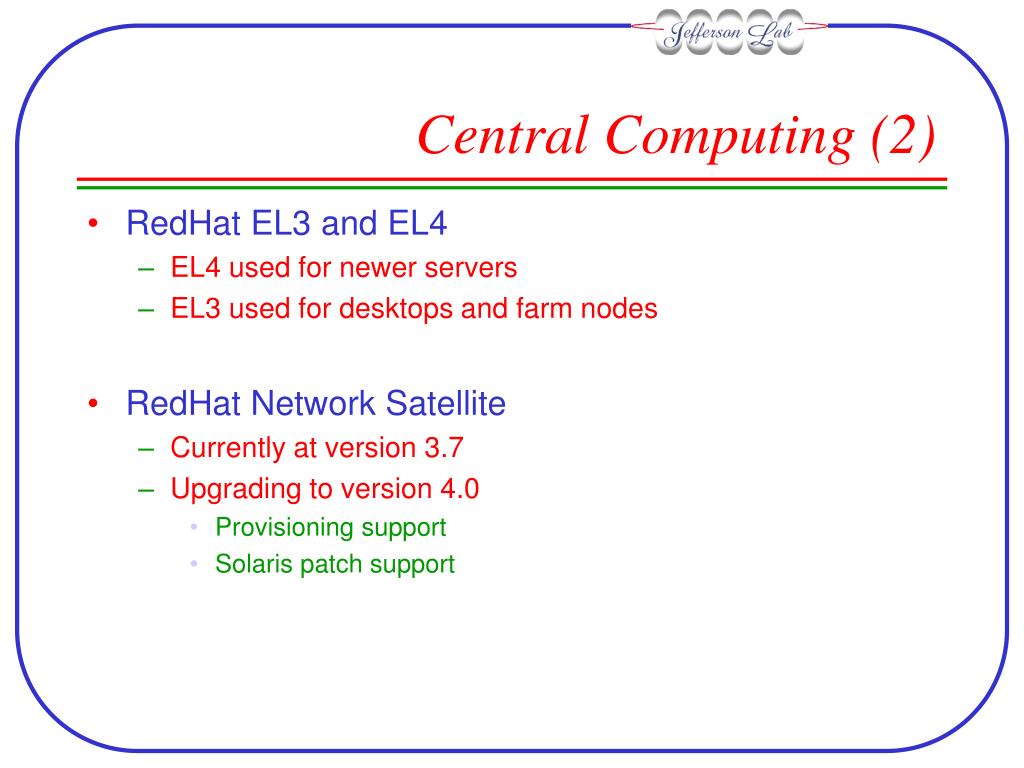 Jefferson Lab

Central Computing (2)

• RedHat EL3 and EL4
– EL4 used for newer servers
– EL3 used for desktops and farm nodes

• RedHat Network Satellite
– Currently at version 3.7
– Upgrading to version 4.0
• Provisioning support
• Solaris patch support